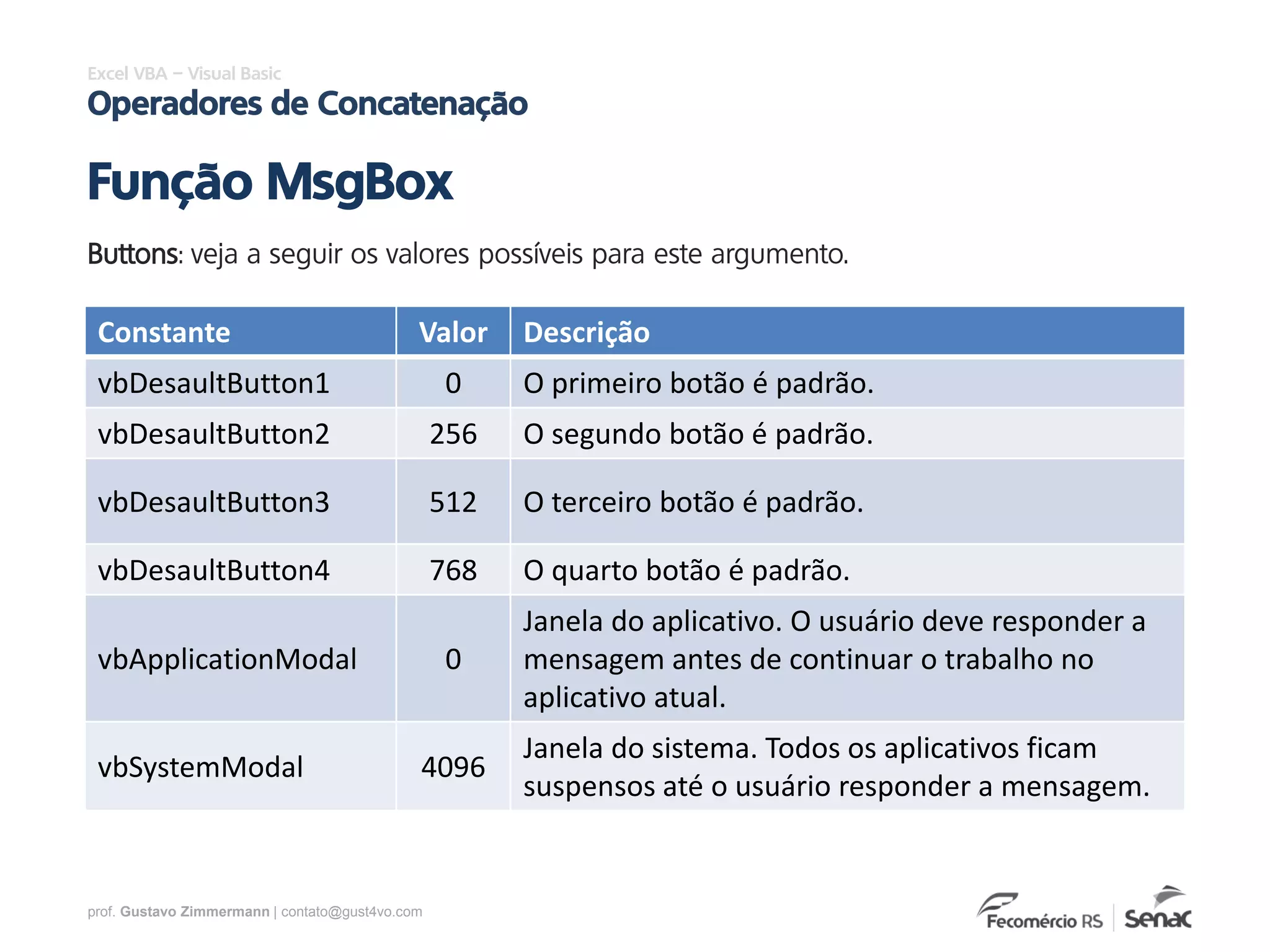 Excel VBA – Visual Basic
Operadores de Concatenação

Função MsgBox

Buttons: veja a seguir os valores possíveis para este argumento.

| Constante | Valor | Descrição |
|---|---|---|
| vbDesaultButton1 | 0 | O primeiro botão é padrão. |
| vbDesaultButton2 | 256 | O segundo botão é padrão. |
| vbDesaultButton3 | 512 | O terceiro botão é padrão. |
| vbDesaultButton4 | 768 | O quarto botão é padrão. |
| vbApplicationModal | 0 | Janela do aplicativo. O usuário deve responder a mensagem antes de continuar o trabalho no aplicativo atual. |
| vbSystemModal | 4096 | Janela do sistema. Todos os aplicativos ficam suspensos até o usuário responder a mensagem. |

prof. Gustavo Zimmermann | contato@gust4vo.com

Fecomércio RS | Senac